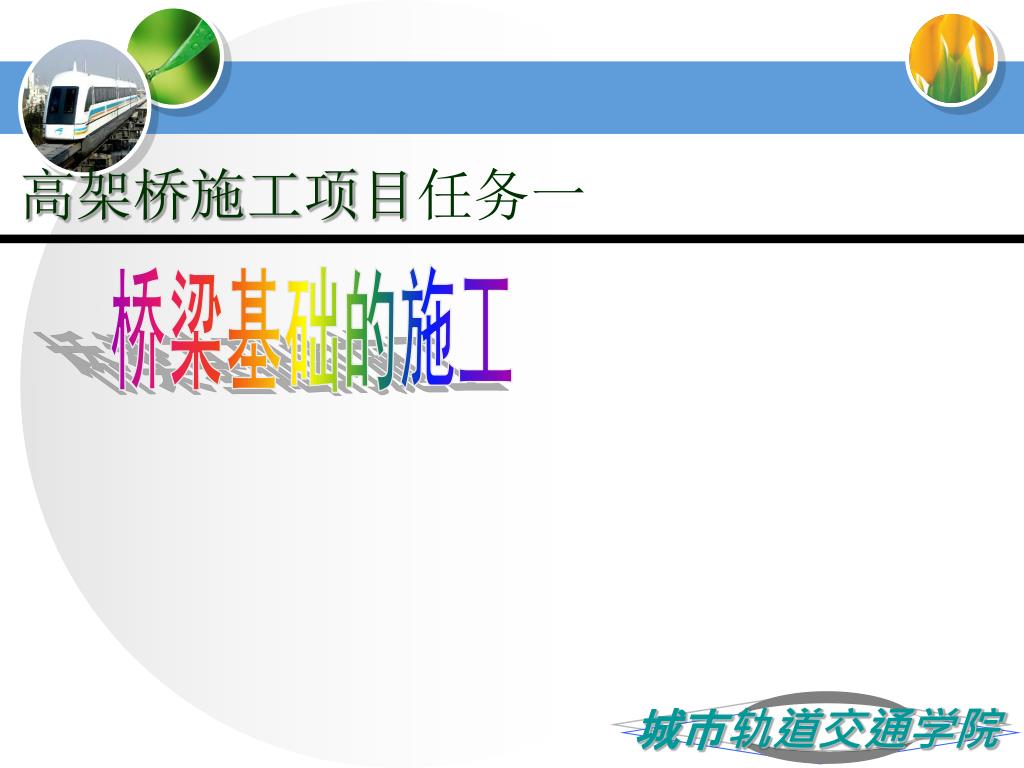 高架桥施工项目任务一

桥梁基础的施工

城市轨道交通学院